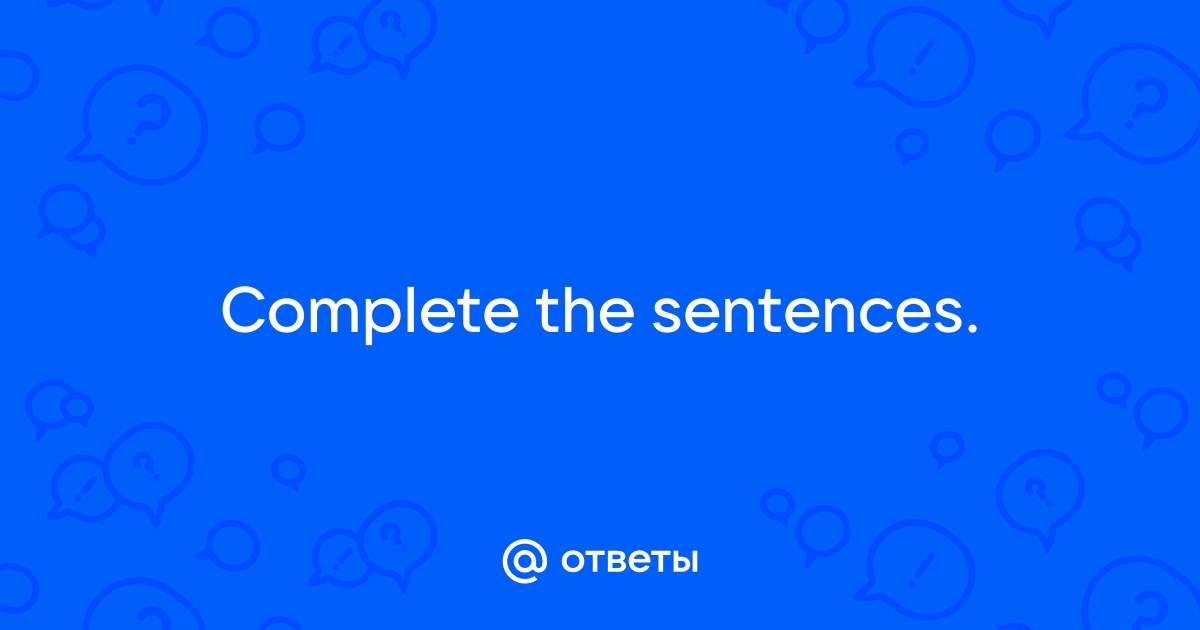 Complete the sentences.

@ ответы